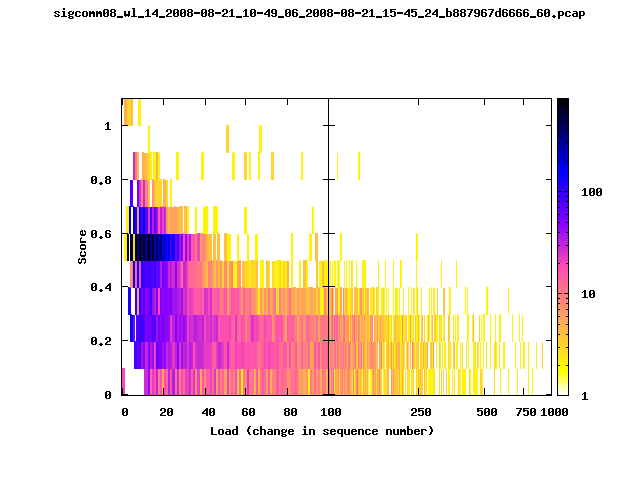 sigcomm08_wl_14_2008-08-21_10-49_06_2008-08-21_15-45_24_b887967d6666_60.pcap

Score

1

0.8

0.6

0.4

0.2

0

0 20 40 60 80 100 250 500 750 1000

Load (change in sequence number)

100

10

1